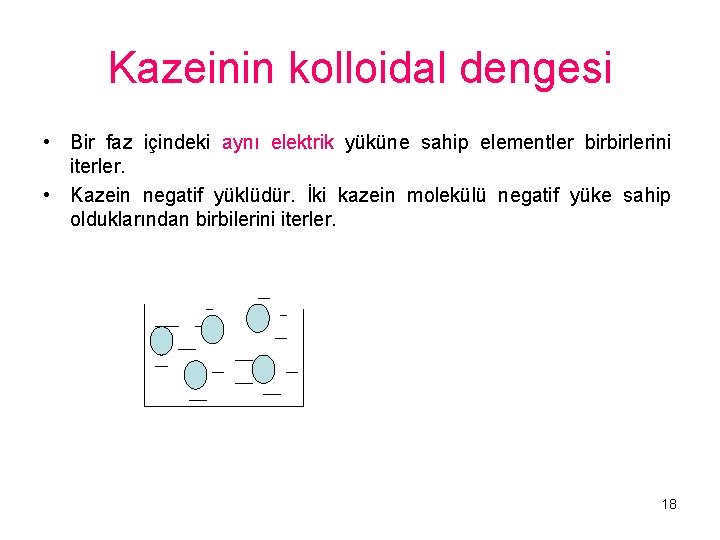 Kazeinin kolloidal dengesi

• Bir faz içindeki aynı elektrik yüküne sahip elementler birbirlerini iterler.

• Kazein negatif yüklüdür. İki kazein molekülü negatif yüke sahip olduklarından birbilerini iterler.

18